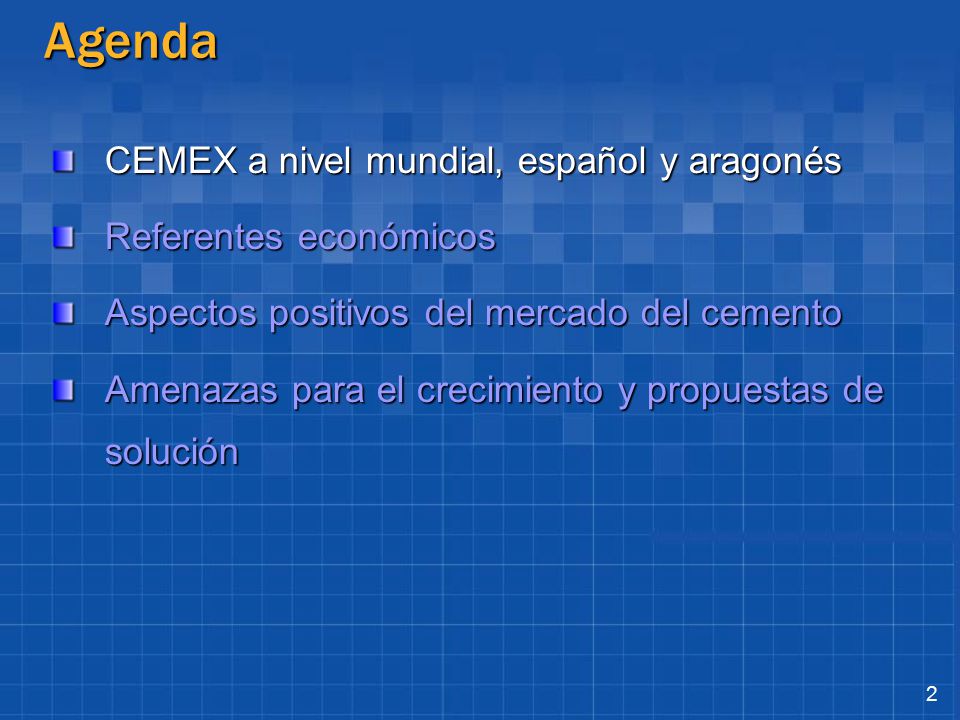 Agenda

CEMEX a nivel mundial, español y aragonés

Referentes económicos

Aspectos positivos del mercado del cemento

Amenazas para el crecimiento y propuestas de solución

2